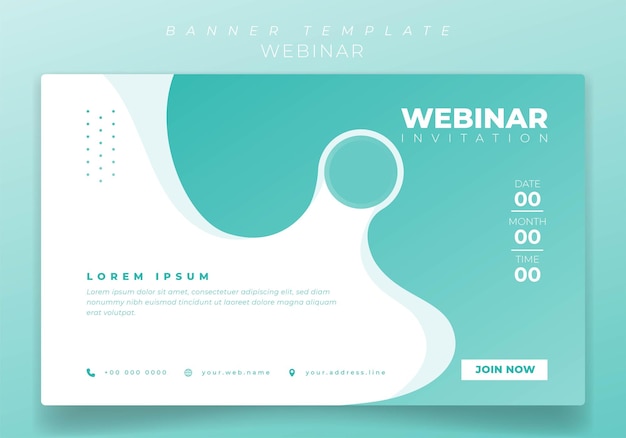 BANNER TEMPLATE
WEBINAR

WEBINAR
INVITATION

DATE
00
MONTH
00
TIME
00

LOREM IPSUM
Lorem ipsum dolor sit amet, consectetuer adipiscing elit, sed diam nonummy nibh euismod tincidunt ut laoreet dolore magna aliquam erat volutpat.

+00 000 0000
your.web.name
your.address.line

JOIN NOW